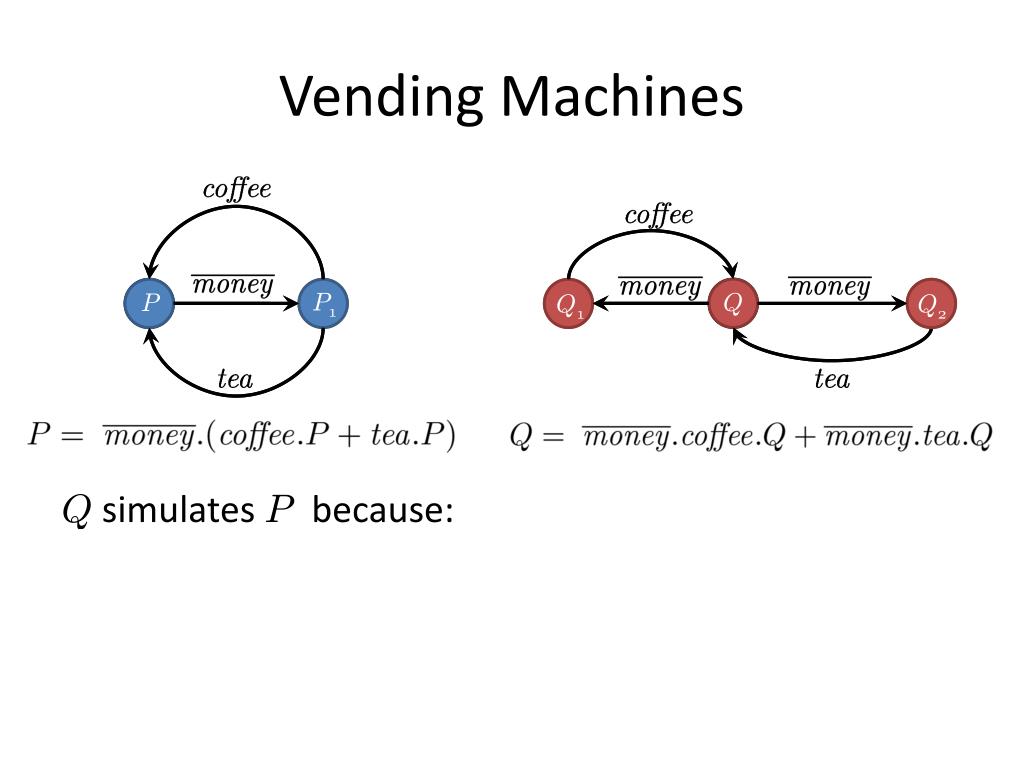 Vending Machines

$coffee$

$P$ $\overline{money}$ $P_1$

$tea$

$coffee$

$Q_1$ $\overline{money}$ $Q$ $\overline{money}$ $Q_2$

$tea$

$P = \overline{money}.(coffee.P + tea.P)$

$Q = \overline{money}.coffee.Q + \overline{money}.tea.Q$

$Q$ simulates $P$ because: